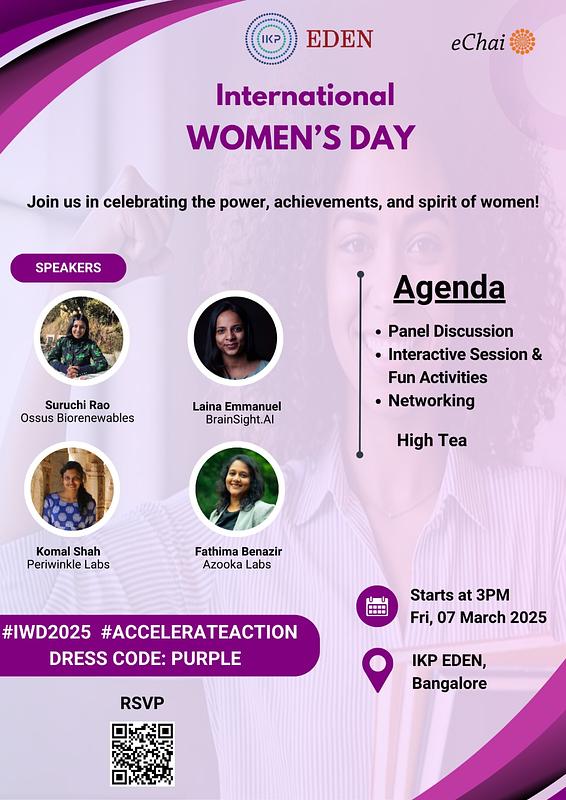 IKP EDEN

eChai

International
WOMEN'S DAY

Join us in celebrating the power, achievements, and spirit of women!

SPEAKERS

Suruchi Rao
Ossus Biorenewables

Laina Emmanuel
BrainSight.AI

Komal Shah
Periwinkle Labs

Fathima Benazir
Azooka Labs

Agenda

• Panel Discussion
• Interactive Session & Fun Activities
• Networking

High Tea

Starts at 3PM
Fri, 07 March 2025

IKP EDEN,
Bangalore

#IWD2025 #ACCELERATEACTION
DRESS CODE: PURPLE

RSVP